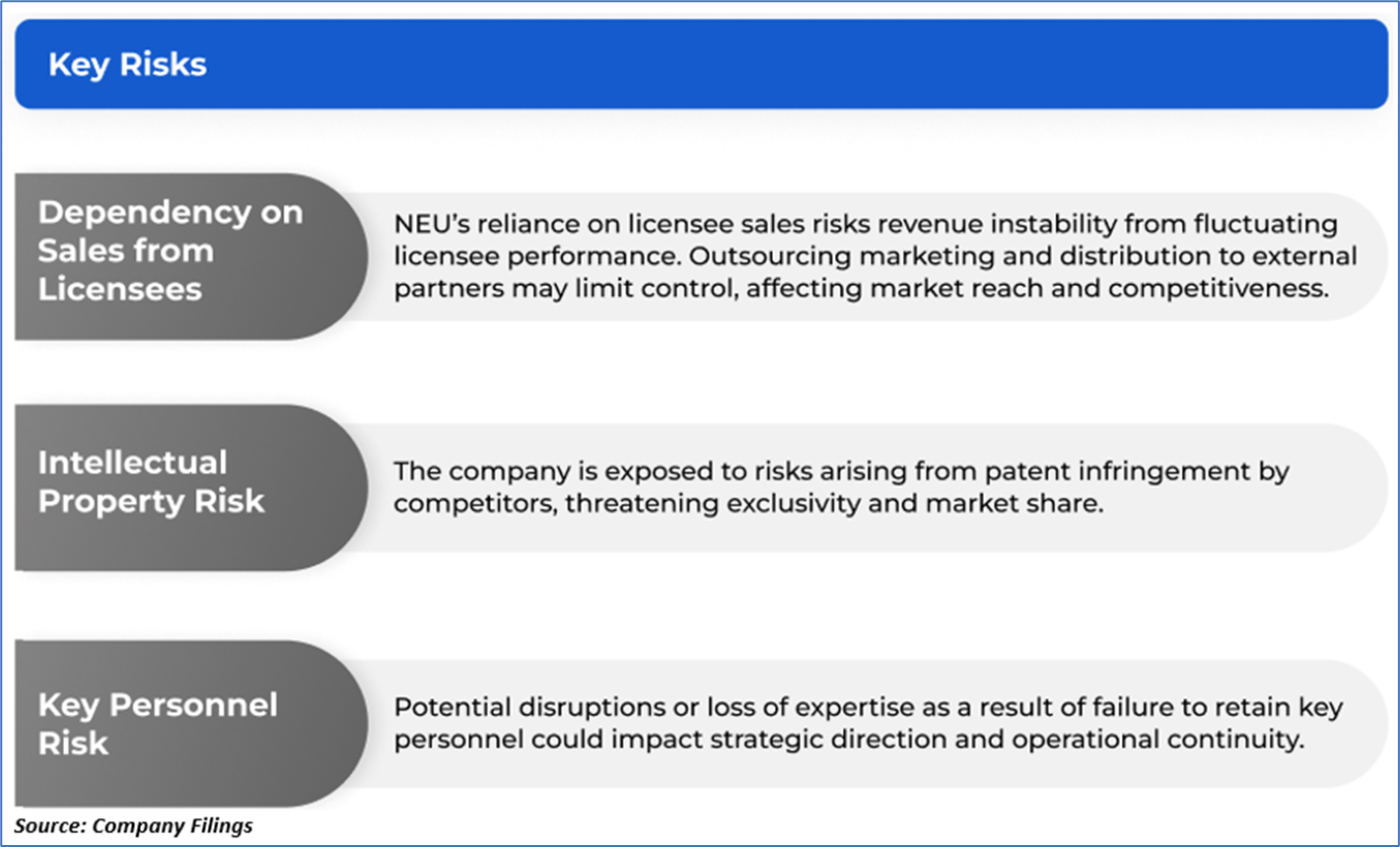 Key Risks

Dependency on Sales from Licensees

NEU's reliance on licensee sales risks revenue instability from fluctuating licensee performance. Outsourcing marketing and distribution to external partners may limit control, affecting market reach and competitiveness.

Intellectual Property Risk

The company is exposed to risks arising from patent infringement by competitors, threatening exclusivity and market share.

Key Personnel Risk

Potential disruptions or loss of expertise as a result of failure to retain key personnel could impact strategic direction and operational continuity.

Source: Company Filings